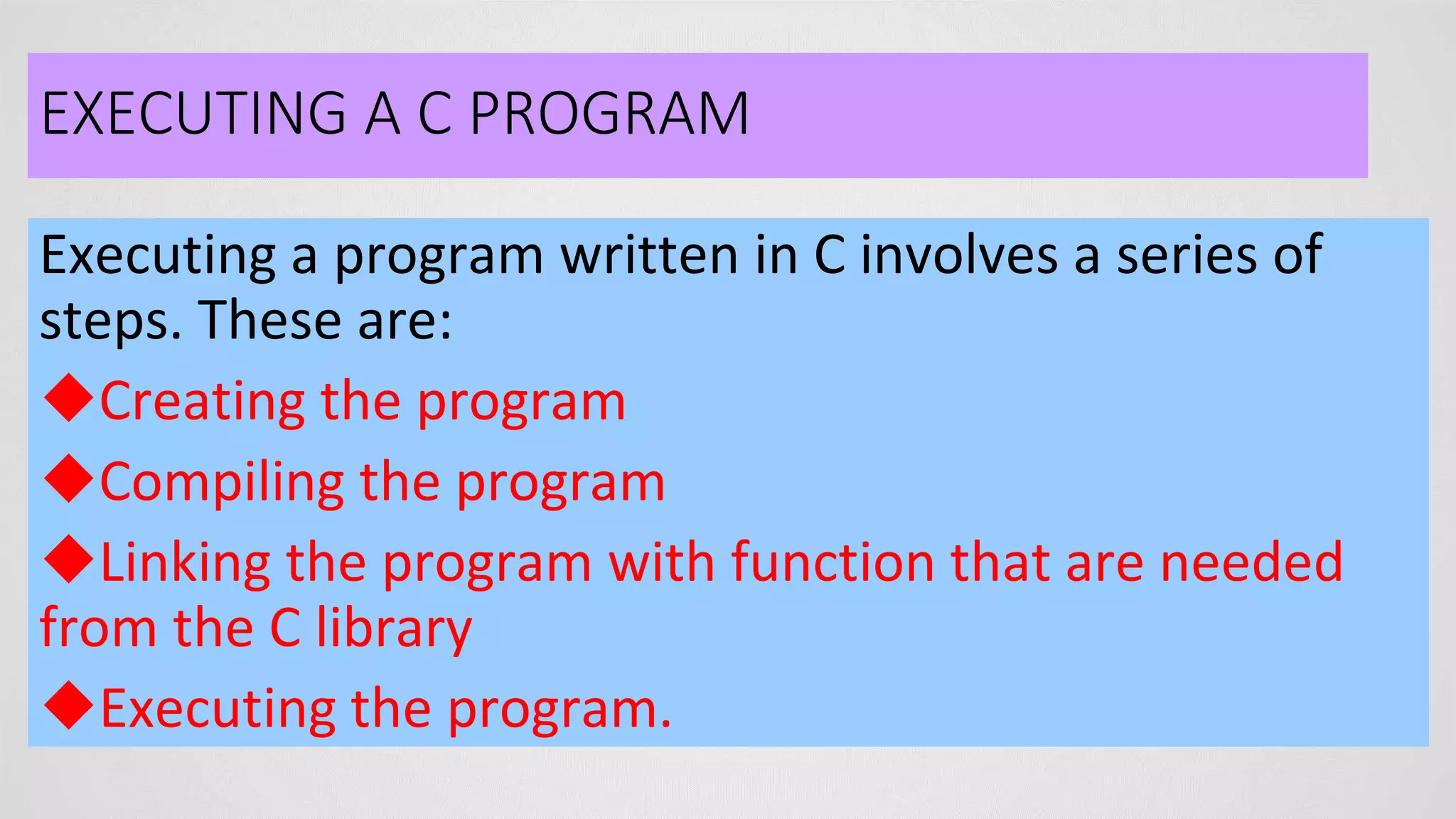 EXECUTING A C PROGRAM

Executing a program written in C involves a series of steps. These are:

◆Creating the program

◆Compiling the program

◆Linking the program with function that are needed from the C library

◆Executing the program.